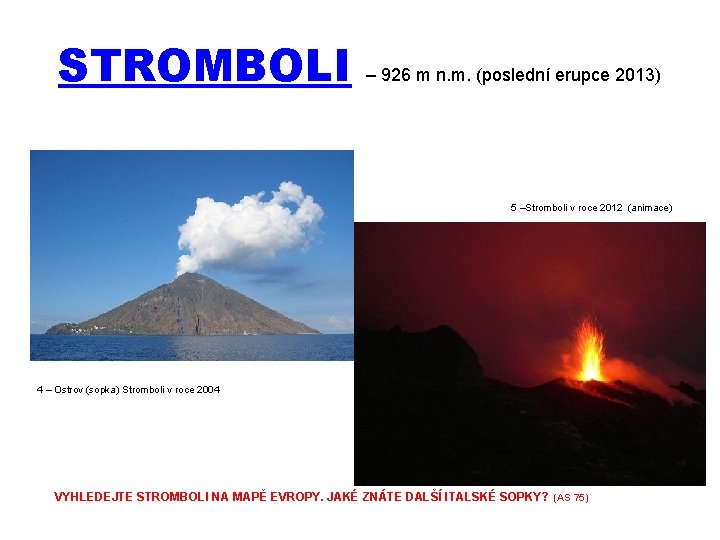 STROMBOLI – 926 m n.m. (poslední erupce 2013)

5 –Stromboli v roce 2012 (animace)

4 – Ostrov (sopka) Stromboli v roce 2004

VYHLEDEJTE STROMBOLI NA MAPĚ EVROPY. JAKÉ ZNÁTE DALŠÍ ITALSKÉ SOPKY? (AS 75)